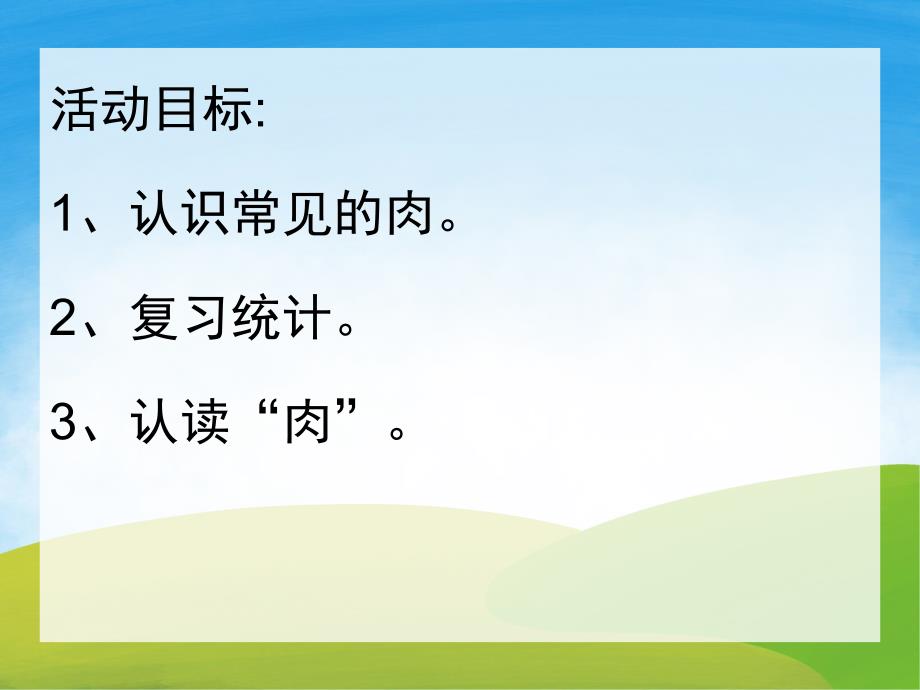 活动目标:

1、认识常见的肉。

2、复习统计。

3、认读“肉”。